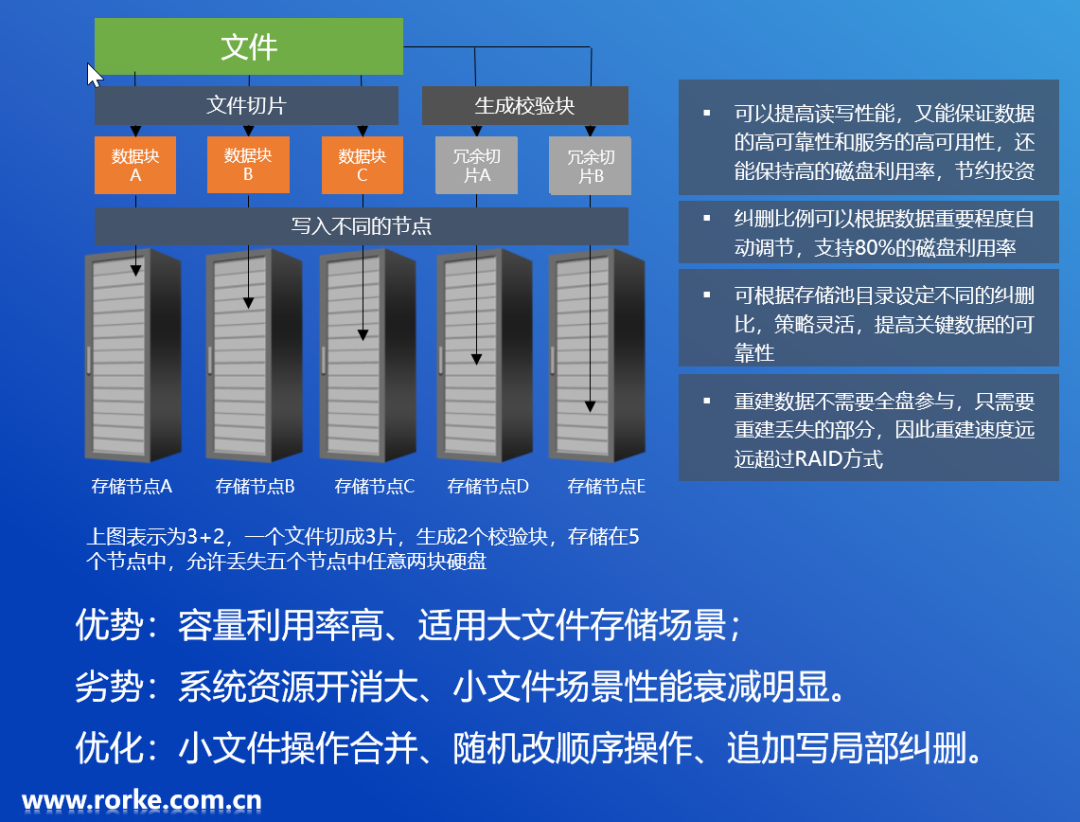 文件

文件切片

生成校验块

数据块 A

数据块 B

数据块 C

冗余切片A

冗余切片B

写入不同的节点

存储节点A
存储节点B
存储节点C
存储节点D
存储节点E

上图表示为3+2，一个文件切成3片，生成2个校验块，存储在5个节点中，允许丢失五个节点中任意两块硬盘

▪ 可以提高读写性能，又能保证数据的高可靠性和服务的高可用性，还能保持高的磁盘利用率，节约投资

▪ 纠删比例可以根据数据重要程度自动调节，支持80%的磁盘利用率

▪ 可根据存储池目录设定不同的纠删比，策略灵活，提高关键数据的可靠性

▪ 重建数据不需要全盘参与，只需要重建丢失的部分，因此重建速度远远超过RAID方式

优势：容量利用率高、适用大文件存储场景；

劣势：系统资源开消大、小文件场景性能衰减明显。

优化：小文件操作合并、随机改顺序操作、追加写局部纠删。

www.rorke.com.cn